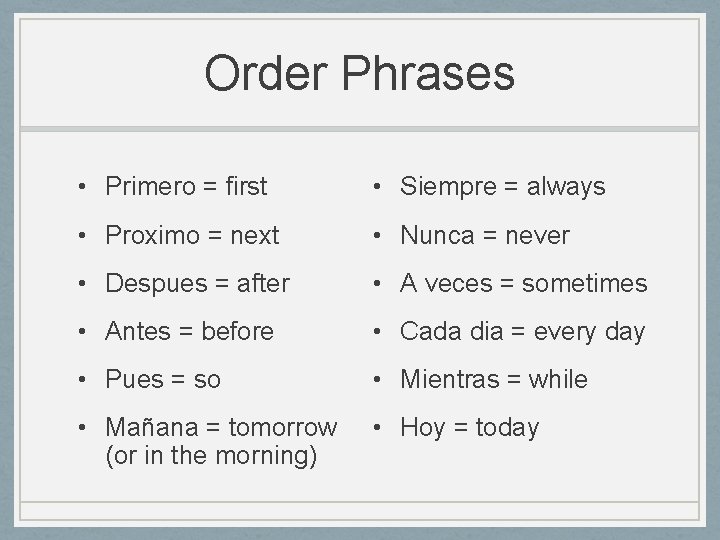 Order Phrases

• Primero = first
• Proximo = next
• Despues = after
• Antes = before
• Pues = so
• Mañana = tomorrow (or in the morning)

• Siempre = always
• Nunca = never
• A veces = sometimes
• Cada dia = every day
• Mientras = while
• Hoy = today